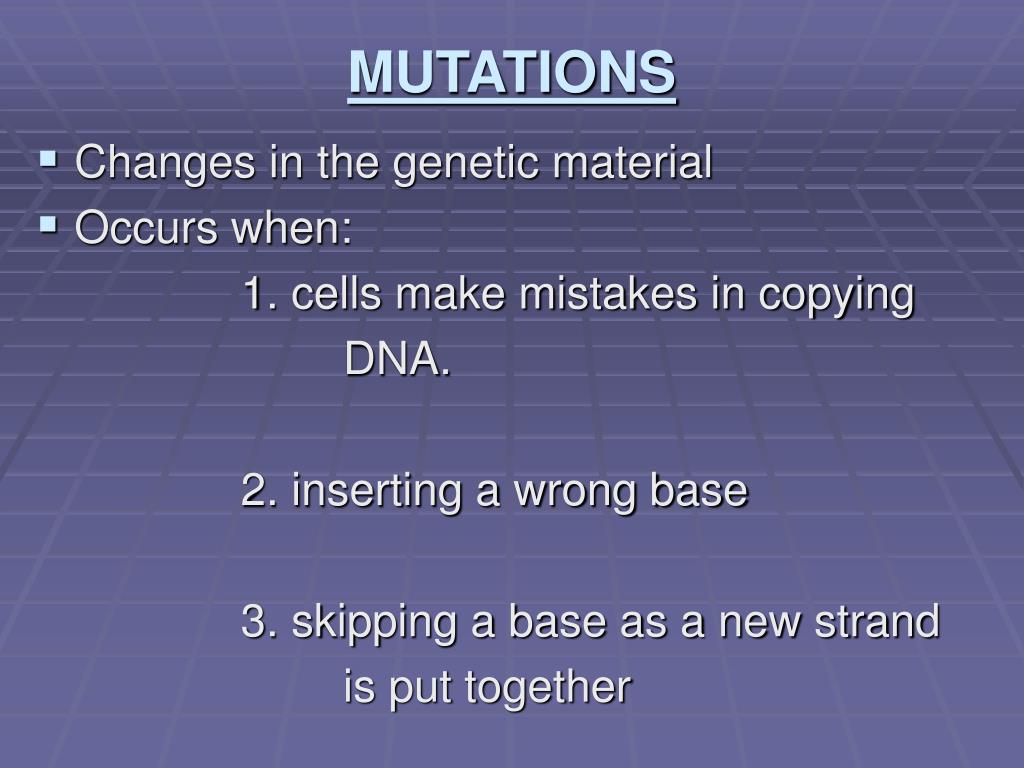 MUTATIONS

▪ Changes in the genetic material
▪ Occurs when:

1. cells make mistakes in copying DNA.

2. inserting a wrong base

3. skipping a base as a new strand is put together